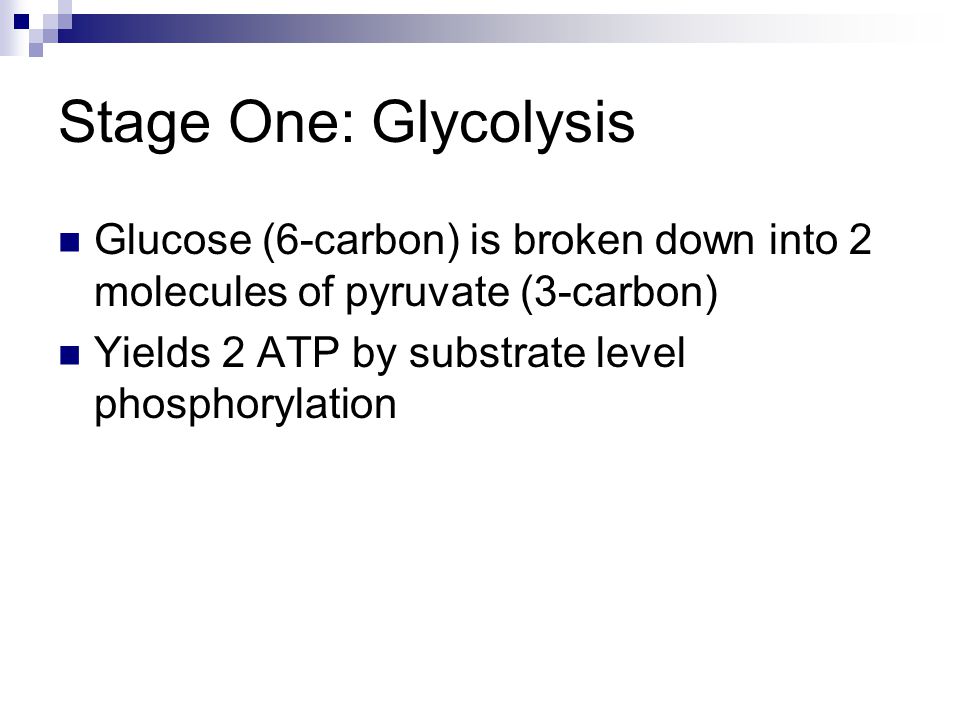 Stage One: Glycolysis

Glucose (6-carbon) is broken down into 2 molecules of pyruvate (3-carbon)

Yields 2 ATP by substrate level phosphorylation